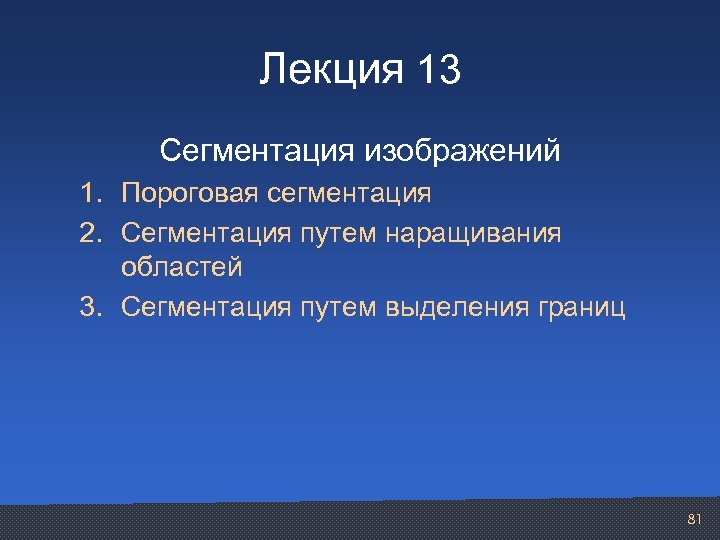 Лекция 13

Сегментация изображений

1. Пороговая сегментация
2. Сегментация путем наращивания областей
3. Сегментация путем выделения границ

81